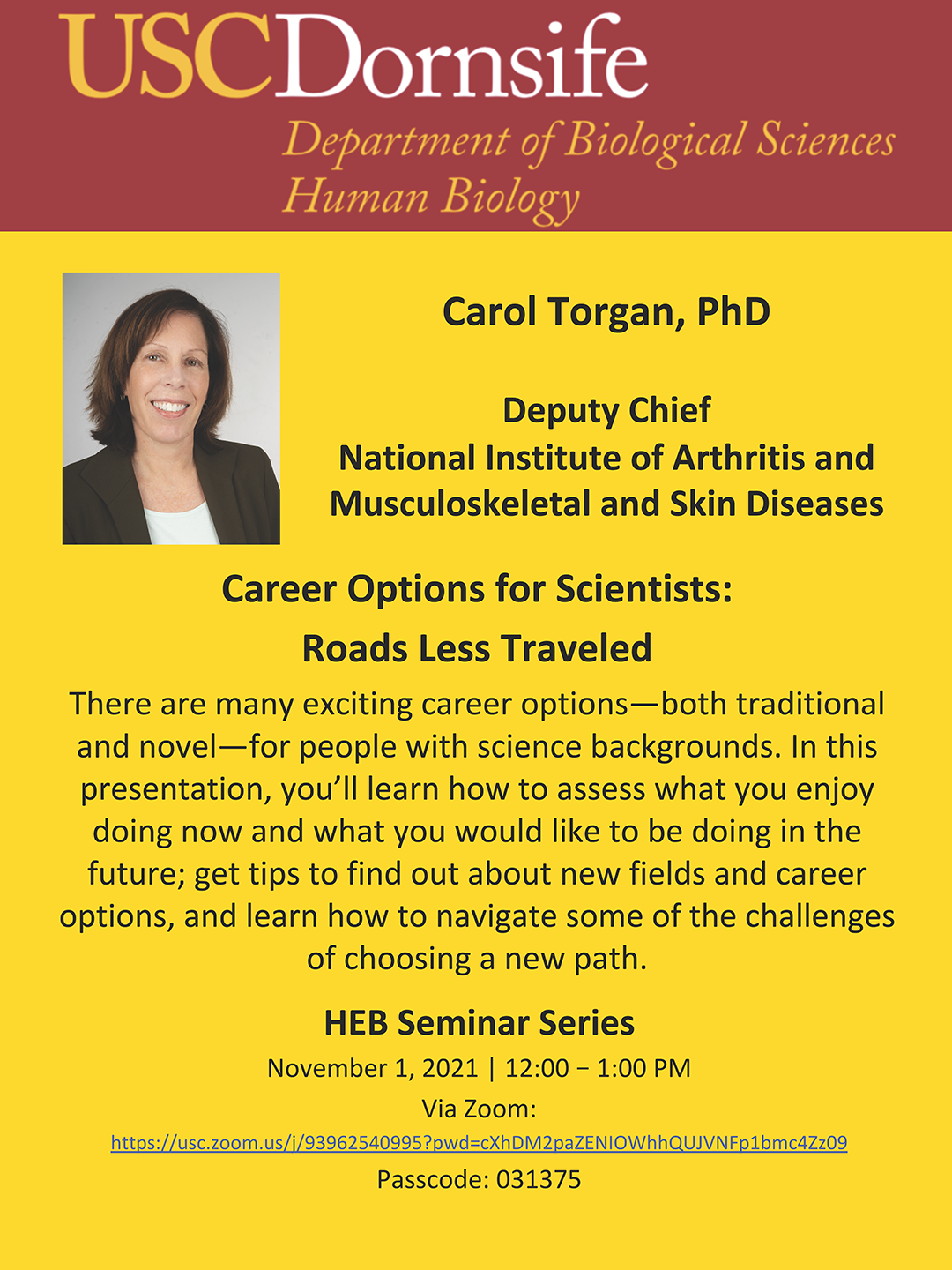 USCDornsife
Department of Biological Sciences
Human Biology

Carol Torgan, PhD

Deputy Chief
National Institute of Arthritis and Musculoskeletal and Skin Diseases

Career Options for Scientists:
Roads Less Traveled

There are many exciting career options—both traditional and novel—for people with science backgrounds. In this presentation, you'll learn how to assess what you enjoy doing now and what you would like to be doing in the future; get tips to find out about new fields and career options, and learn how to navigate some of the challenges of choosing a new path.

HEB Seminar Series
November 1, 2021 | 12:00 – 1:00 PM
Via Zoom:
https://usc.zoom.us/j/93962540995?pwd=cXhDM2paZENIOWhhQUJVNFp1bmc4Zz09
Passcode: 031375